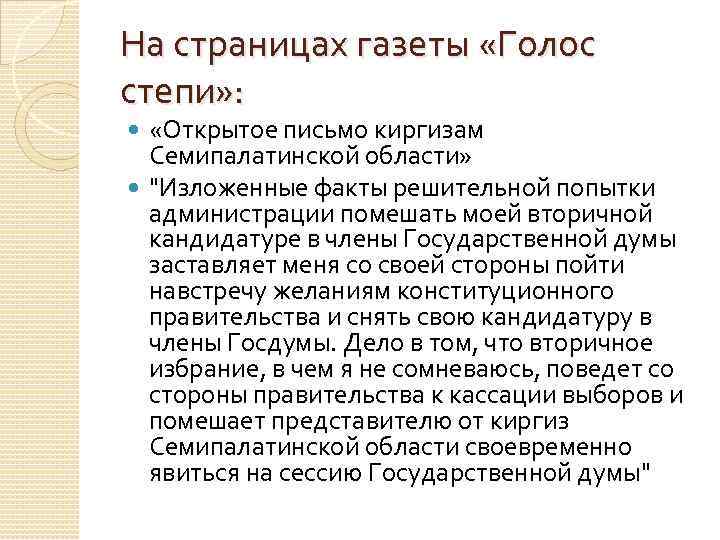 На страницах газеты «Голос степи»:

«Открытое письмо киргизам Семипалатинской области»

"Изложенные факты решительной попытки администрации помешать моей вторичной кандидатуре в члены Государственной думы заставляет меня со своей стороны пойти навстречу желаниям конституционного правительства и снять свою кандидатуру в члены Госдумы. Дело в том, что вторичное избрание, в чем я не сомневаюсь, поведет со стороны правительства к кассации выборов и помешает представителю от киргиз Семипалатинской области своевременно явиться на сессию Государственной думы"